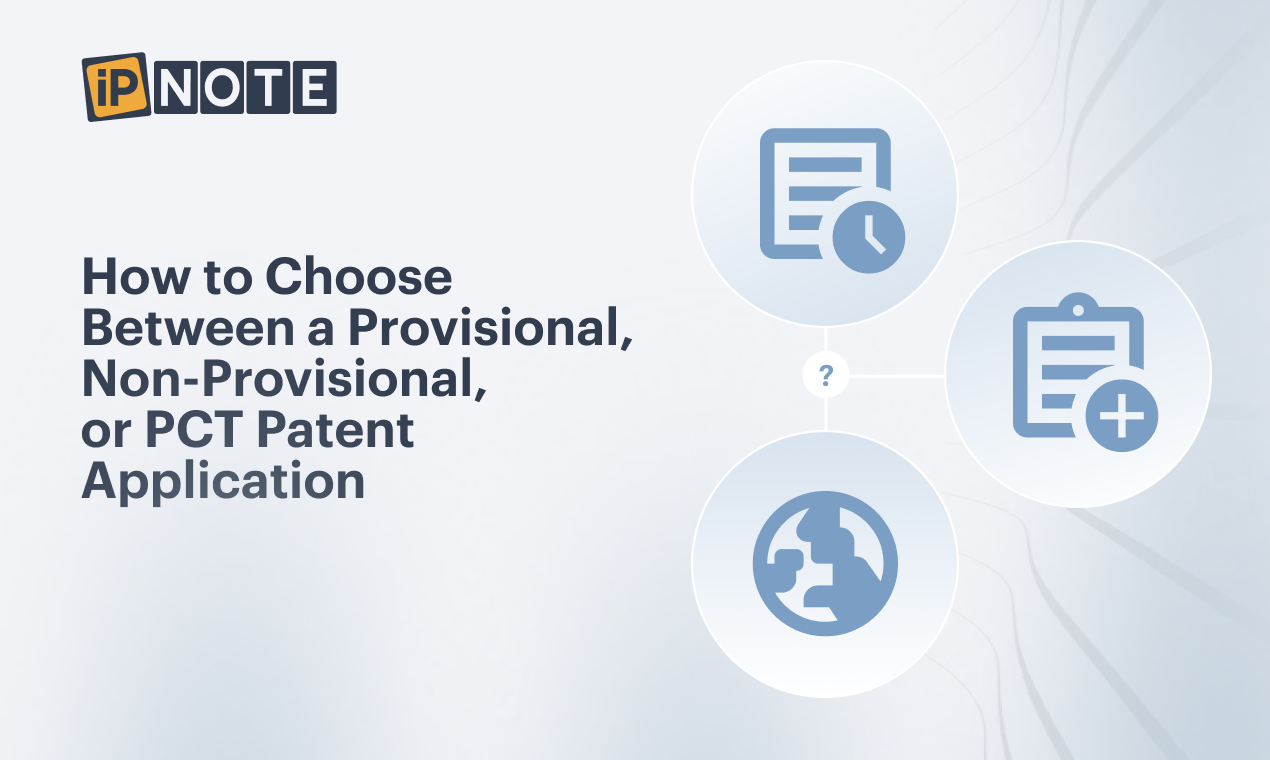 iPNOTE

How to Choose Between a Provisional, Non-Provisional, or PCT Patent Application

?